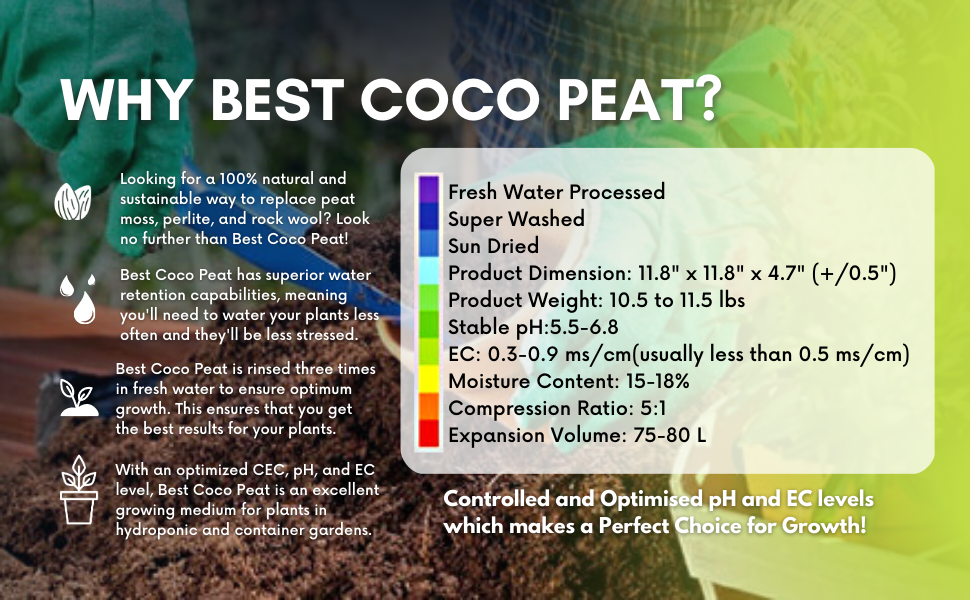 WHY BEST COCO PEAT?

Looking for a 100% natural and sustainable way to replace peat moss, perlite, and rock wool? Look no further than Best Coco Peat!

Best Coco Peat has superior water retention capabilities, meaning you'll need to water your plants less often and they'll be less stressed.

Best Coco Peat is rinsed three times in fresh water to ensure optimum growth. This ensures that you get the best results for your plants.

With an optimized CEC, pH, and EC level, Best Coco Peat is an excellent growing medium for plants in hydroponic and container gardens.

Fresh Water Processed
Super Washed
Sun Dried
Product Dimension: 11.8" x 11.8" x 4.7" (+/0.5")
Product Weight: 10.5 to 11.5 lbs
Stable pH:5.5-6.8
EC: 0.3-0.9 ms/cm(usually less than 0.5 ms/cm)
Moisture Content: 15-18%
Compression Ratio: 5:1
Expansion Volume: 75-80 L

Controlled and Optimised pH and EC levels which makes a Perfect Choice for Growth!